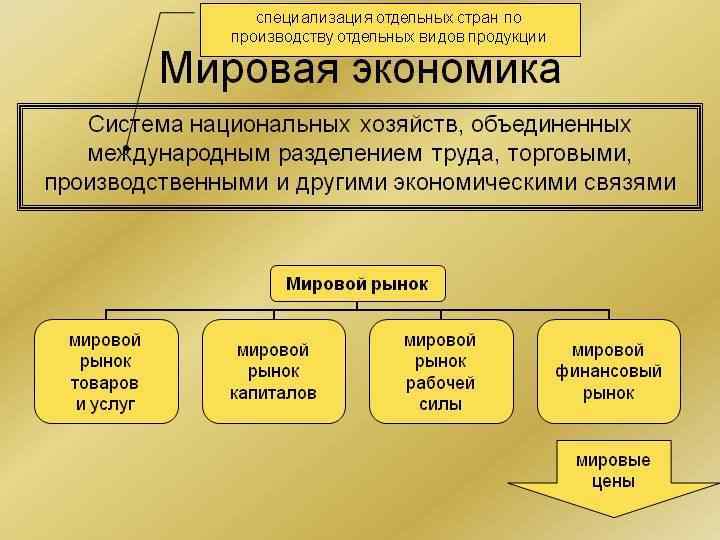 специализация отдельных стран по производству отдельных видов продукции

Мировая экономика

Система национальных хозяйств, объединенных международным разделением труда, торговыми, производственными и другими экономическими связями

Мировой рынок

мировой рынок товаров и услуг

мировой рынок капиталов

мировой рынок рабочей силы

мировой финансовый рынок

мировые цены